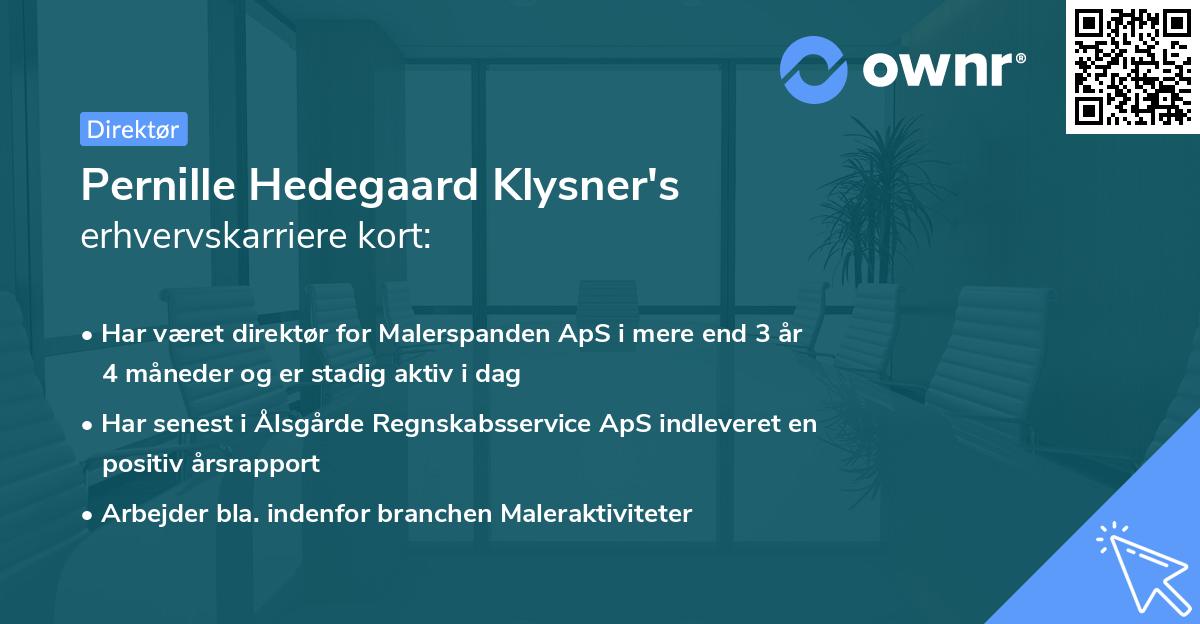 ownr®

Direktør

Pernille Hedegaard Klysner's
erhvervskarriere kort:

• Har været direktør for Malerspanden ApS i mere end 3 år 4 måneder og er stadig aktiv i dag

• Har senest i Ålsgårde Regnskabsservice ApS indleveret en positiv årsrapport

• Arbejder bla. indenfor branchen Maleraktiviteter